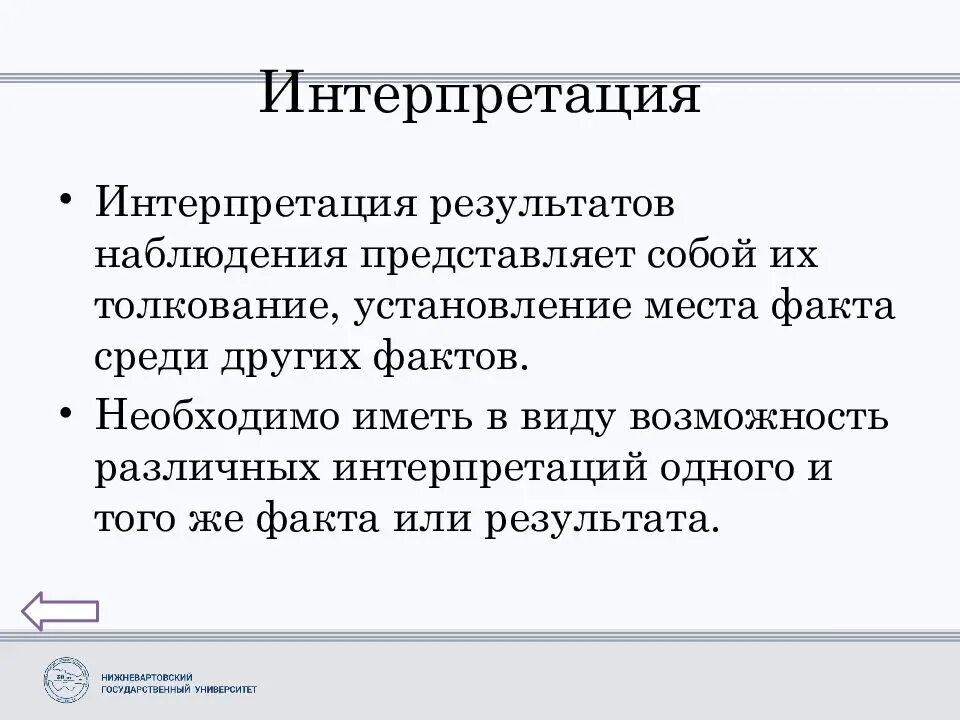 Интерпретация

• Интерпретация результатов наблюдения представляет собой их толкование, установление места факта среди других фактов.

• Необходимо иметь в виду возможность различных интерпретаций одного и того же факта или результата.

НИЖНЕВАРТОВСКИЙ ГОСУДАРСТВЕННЫЙ УНИВЕРСИТЕТ